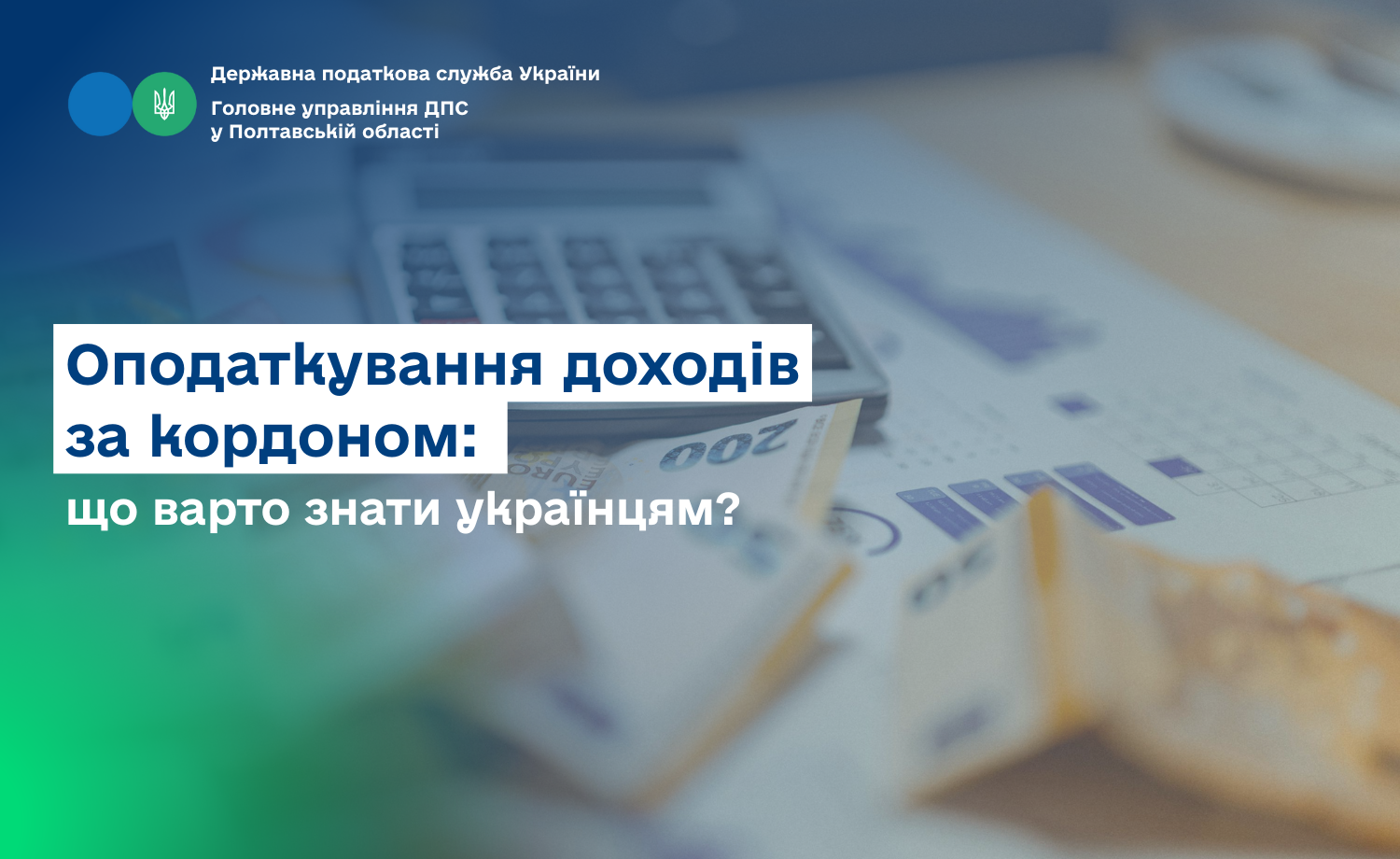 Державна податкова служба України
Головне управління ДПС
у Полтавській області

Оподаткування доходів
за кордоном:
що варто знати українцям?

200
EURO